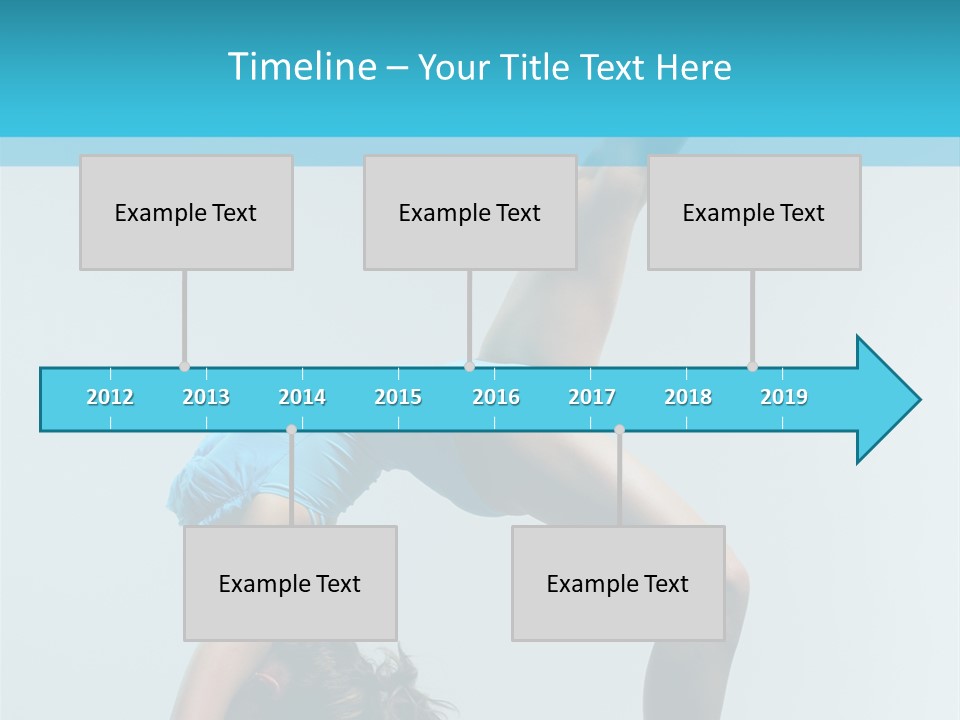 Timeline – Your Title Text Here

Example Text

Example Text

Example Text

2012 2013 2014 2015 2016 2017 2018 2019

Example Text

Example Text